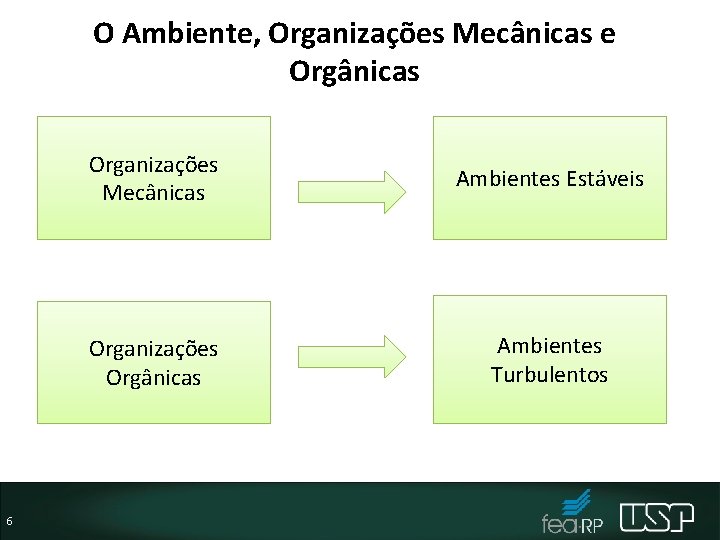 O Ambiente, Organizações Mecânicas e Orgânicas

Organizações Mecânicas

Ambientes Estáveis

Organizações Orgânicas

Ambientes Turbulentos

6

fea-RP

USP